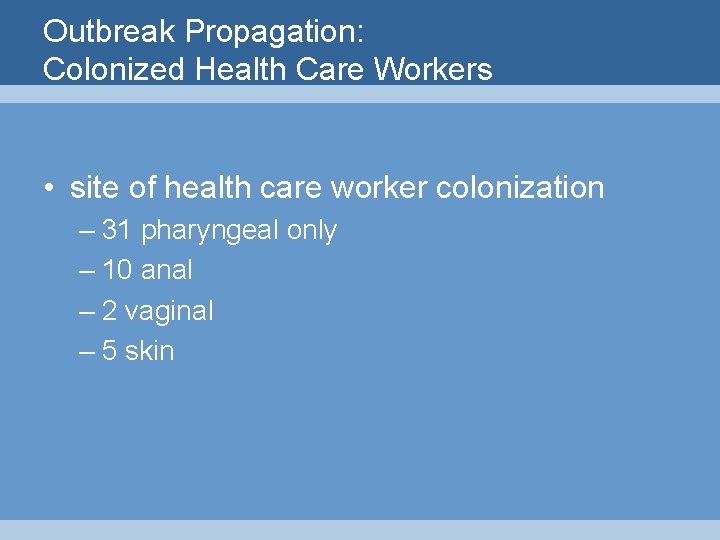 Outbreak Propagation:
Colonized Health Care Workers

• site of health care worker colonization
– 31 pharyngeal only
– 10 anal
– 2 vaginal
– 5 skin